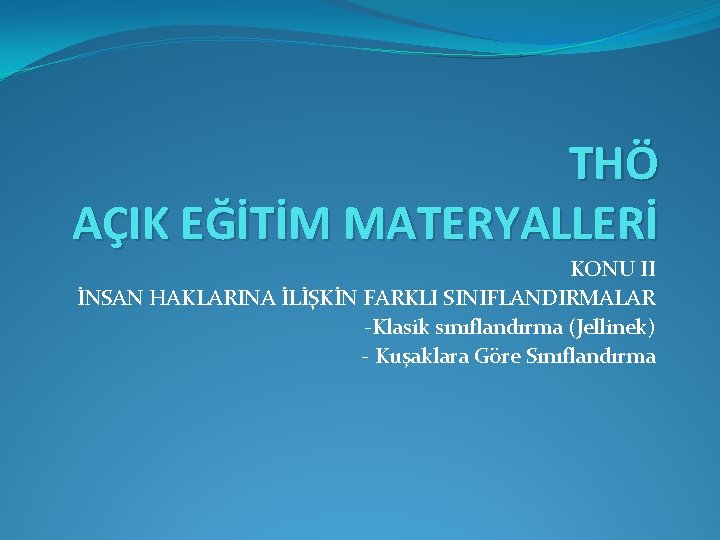 THÖ
AÇIK EĞİTİM MATERYALLERİ

KONU II
İNSAN HAKLARINA İLİŞKİN FARKLI SINIFLANDIRMALAR
-Klasik sınıflandırma (Jellinek)
- Kuşaklara Göre Sınıflandırma